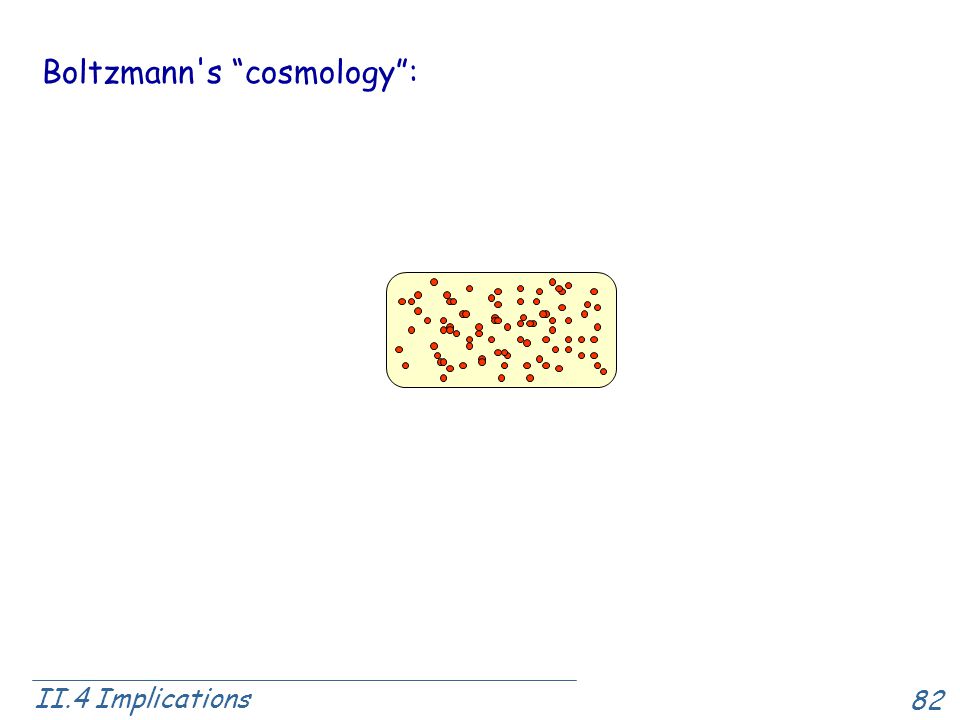 Boltzmann's “cosmology”:

II.4 Implications

82